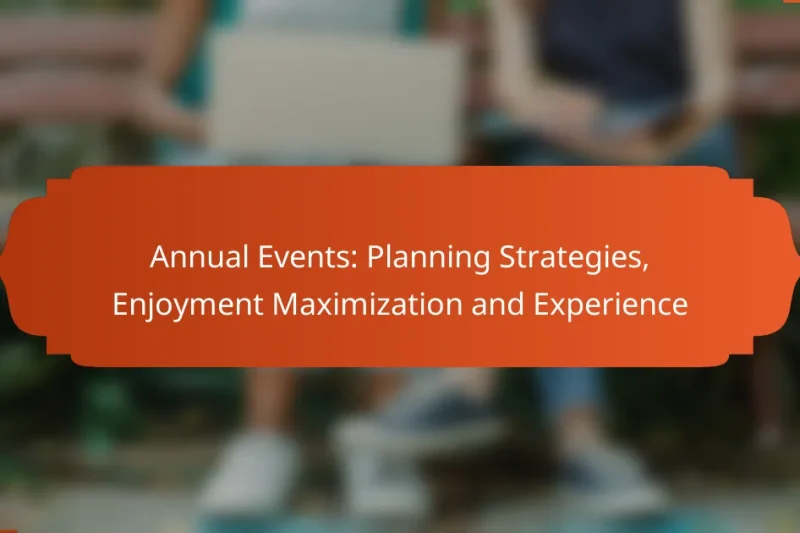 Annual Events: Planning Strategies, Enjoyment Maximization and Experience